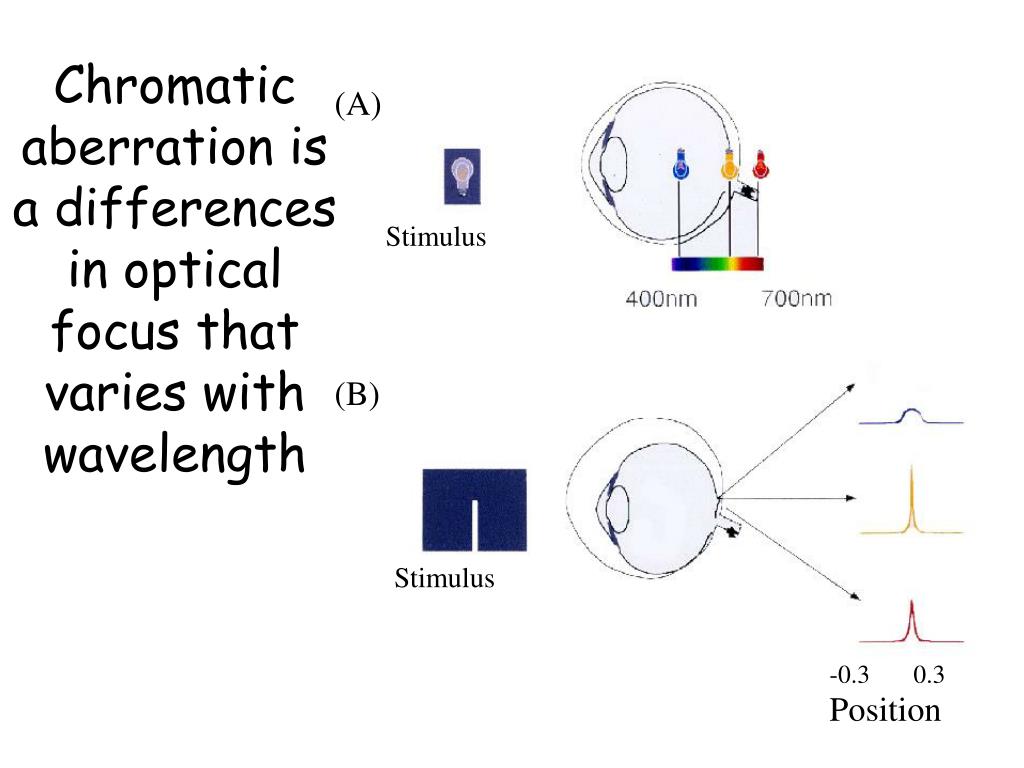 Chromatic aberration is a differences in optical focus that varies with wavelength

(A)

Stimulus

400nm 700nm

(B)

Stimulus

-0.3 0.3
Position